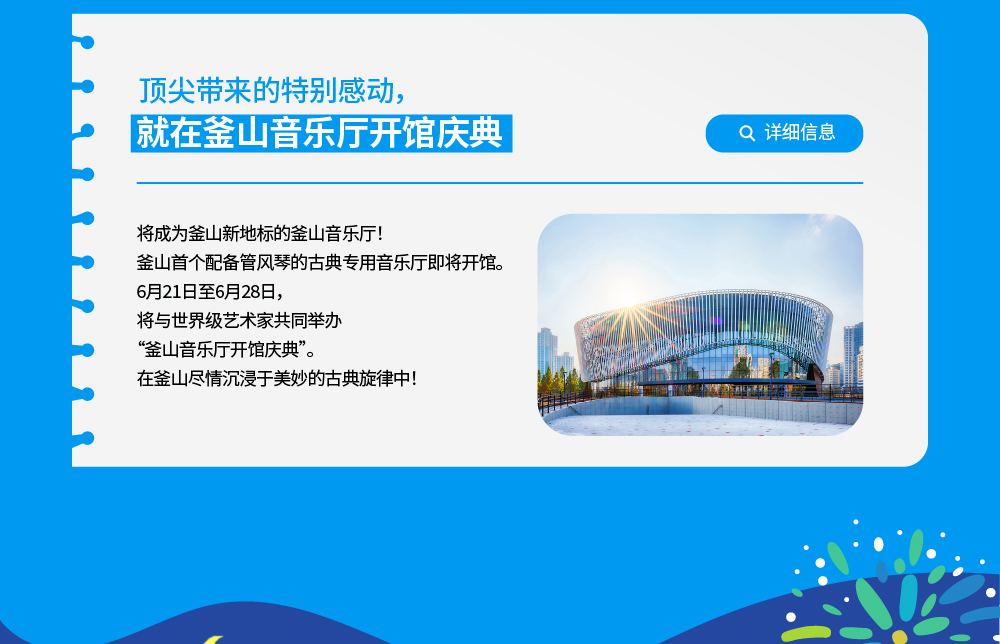 顶尖带来的特别感动，
就在釜山音乐厅开馆庆典

详细信息

将成为釜山新地标的釜山音乐厅！
釜山首个配备管风琴的古典专用音乐厅即将开馆。
6月21日至6月28日，
将与世界级艺术家共同举办
“釜山音乐厅开馆庆典”。
在釜山尽情沉浸于美妙的古典旋律中！